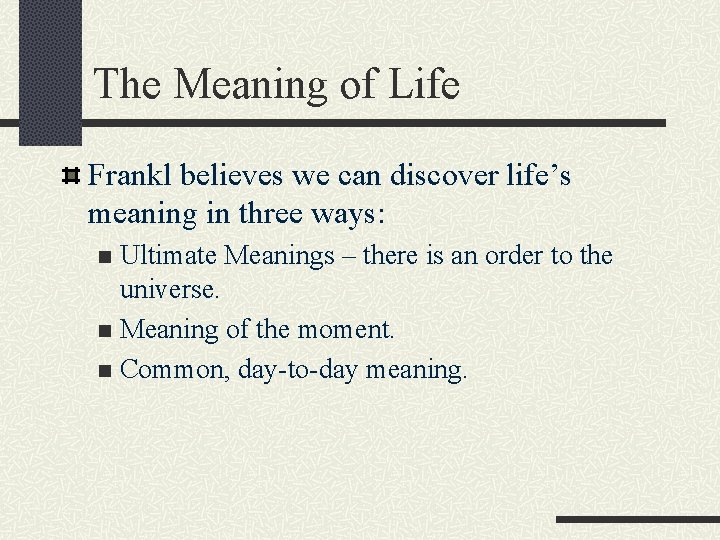 The Meaning of Life

Frankl believes we can discover life’s meaning in three ways:

Ultimate Meanings – there is an order to the universe.

Meaning of the moment.

Common, day-to-day meaning.